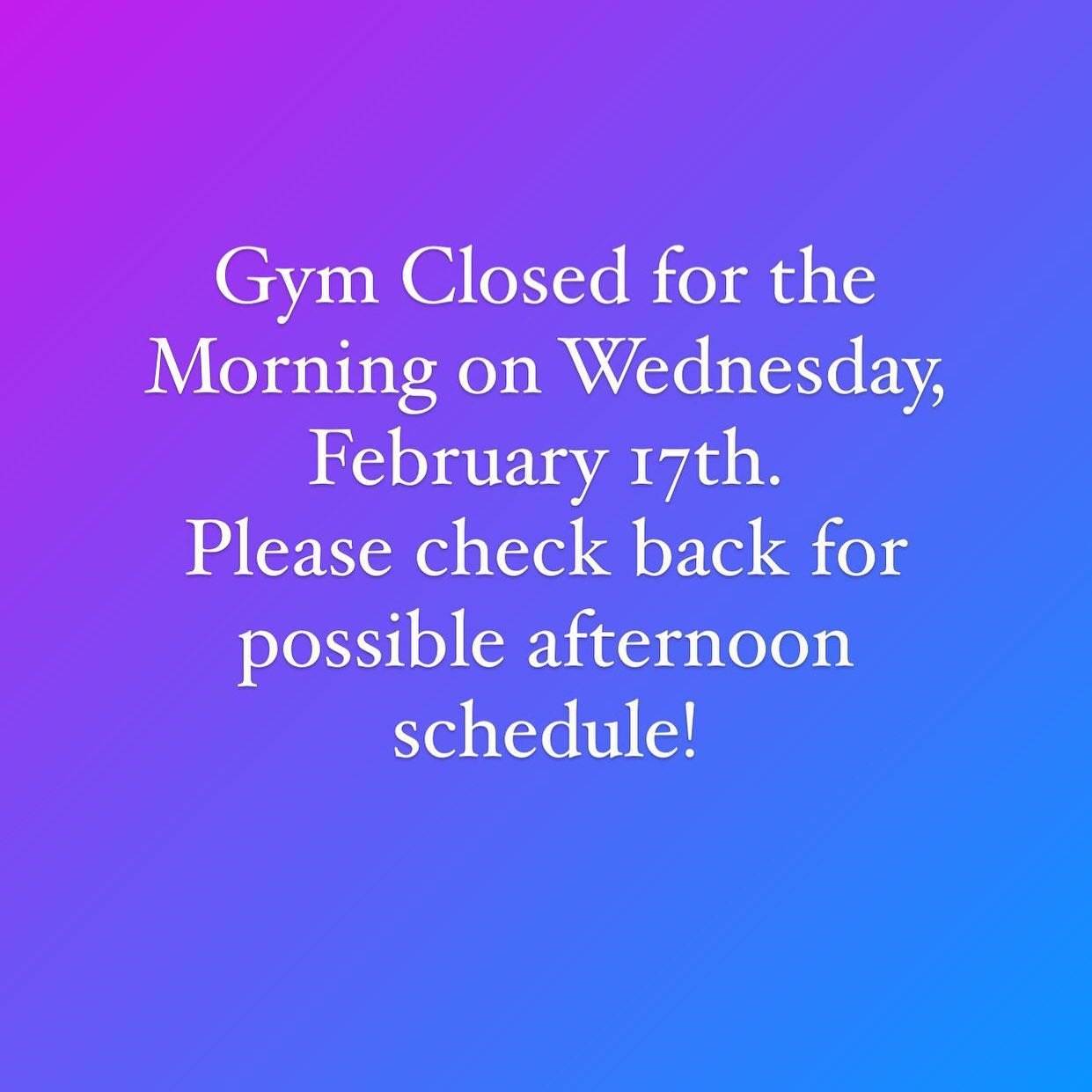 Gym Closed for the Morning on Wednesday, February 17th.
Please check back for possible afternoon schedule!